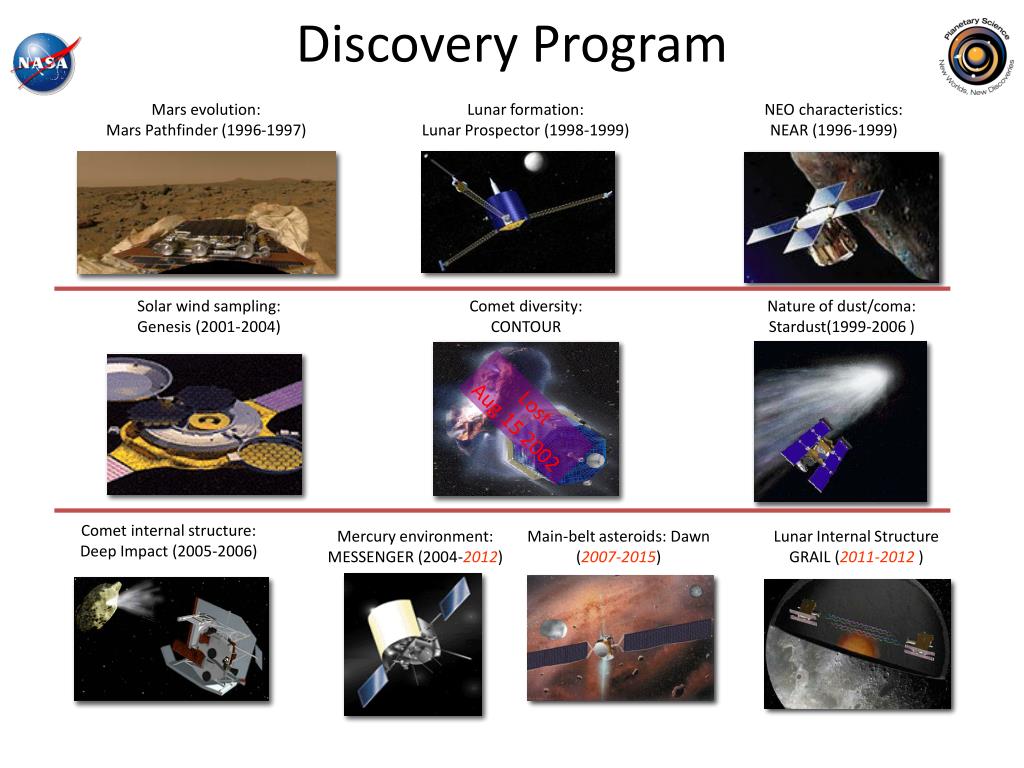 NASA

Discovery Program

Planetary Science
New Worlds, New Discoveries

Mars evolution:
Mars Pathfinder (1996-1997)

Lunar formation:
Lunar Prospector (1998-1999)

NEO characteristics:
NEAR (1996-1999)

Solar wind sampling:
Genesis (2001-2004)

Comet diversity:
CONTOUR

Lost
Aug 15 2002

Nature of dust/coma:
Stardust(1999-2006 )

Comet internal structure:
Deep Impact (2005-2006)

Mercury environment:
MESSENGER (2004-2012)

Main-belt asteroids: Dawn
(2007-2015)

Lunar Internal Structure
GRAIL (2011-2012 )